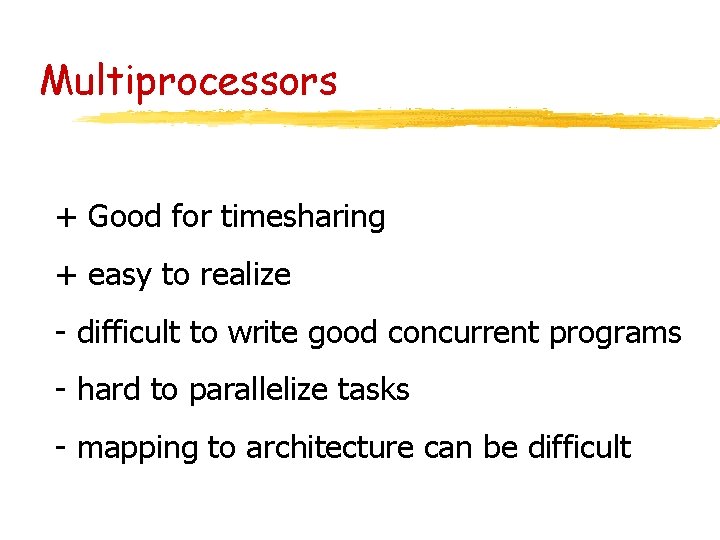 Multiprocessors

+ Good for timesharing

+ easy to realize

- difficult to write good concurrent programs

- hard to parallelize tasks

- mapping to architecture can be difficult